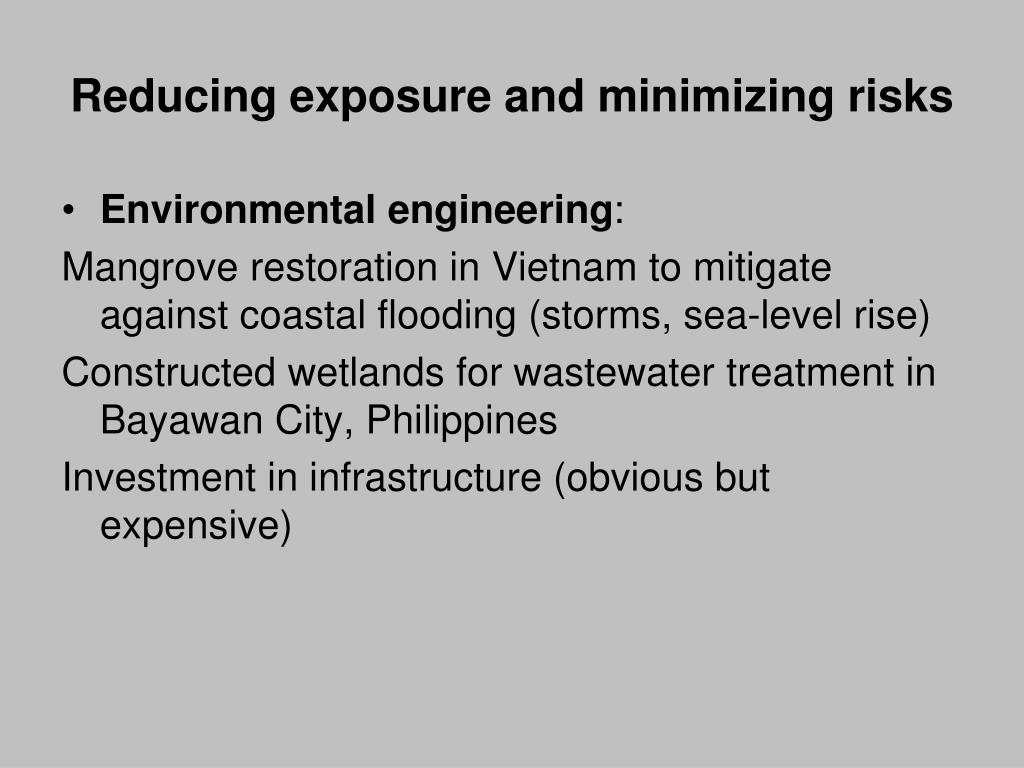 Reducing exposure and minimizing risks

• Environmental engineering:

Mangrove restoration in Vietnam to mitigate against coastal flooding (storms, sea-level rise)

Constructed wetlands for wastewater treatment in Bayawan City, Philippines

Investment in infrastructure (obvious but expensive)